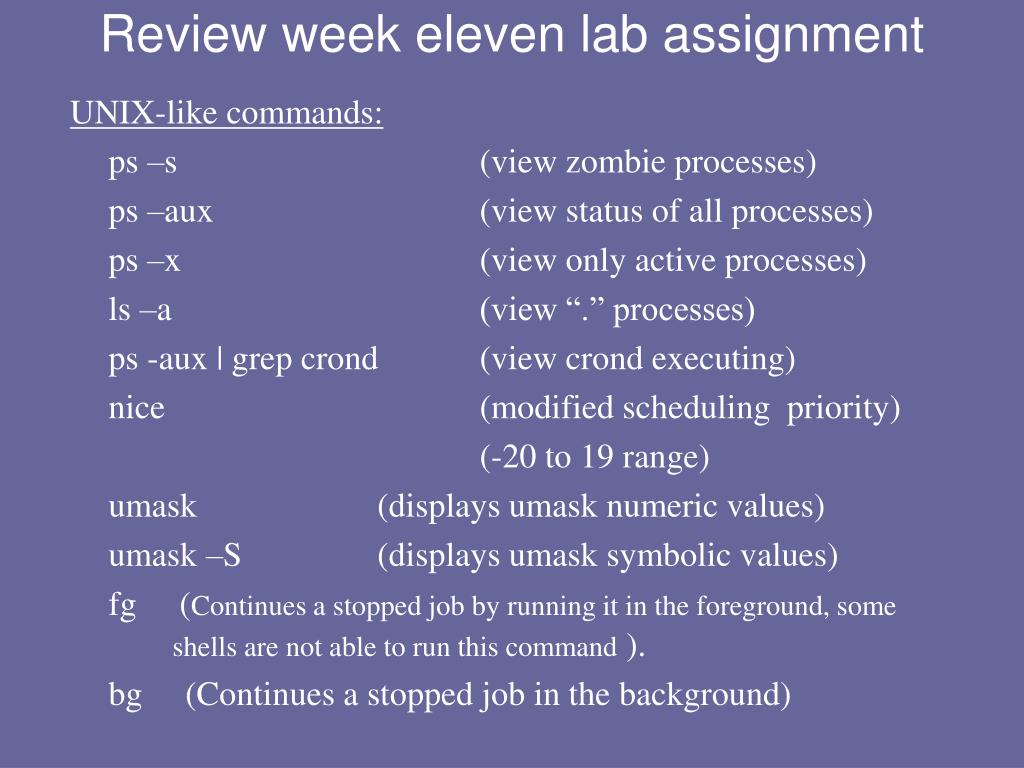 Review week eleven lab assignment

UNIX-like commands:

ps –s (view zombie processes)
ps –aux (view status of all processes)
ps –x (view only active processes)
ls –a (view “.” processes)
ps -aux | grep crond (view crond executing)
nice (modified scheduling priority)
(-20 to 19 range)
umask (displays umask numeric values)
umask –S (displays umask symbolic values)
fg (Continues a stopped job by running it in the foreground, some shells are not able to run this command ).
bg (Continues a stopped job in the background)